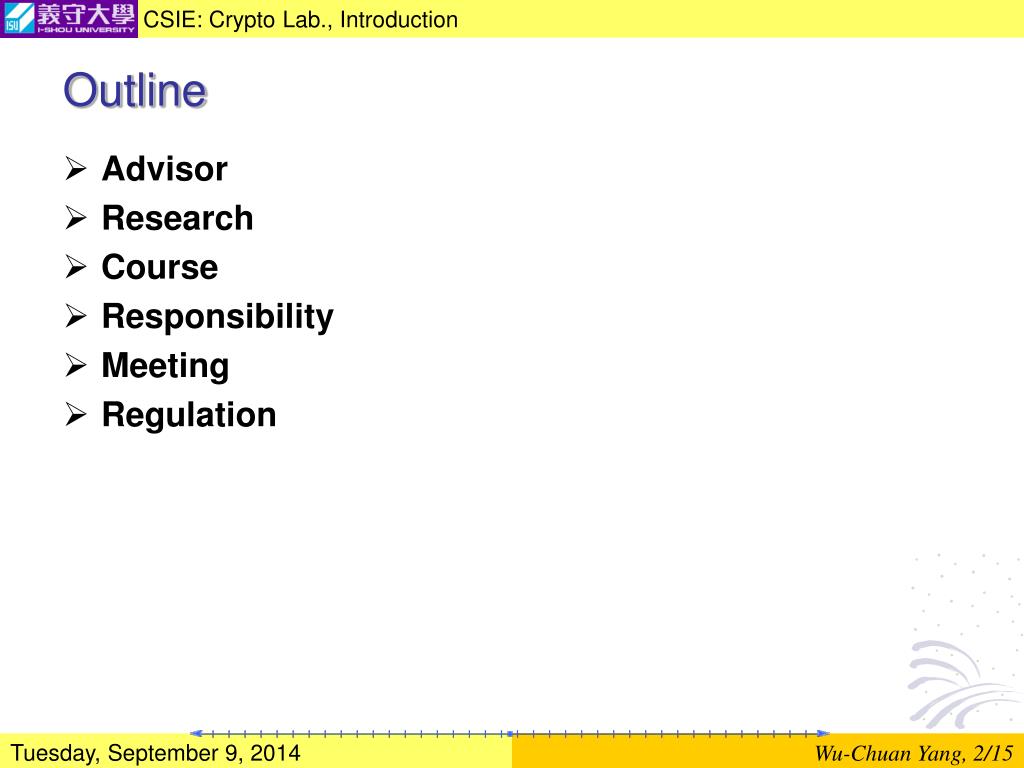 ISU 義守大學 I-SHOU UNIVERSITY CSIE: Crypto Lab., Introduction

Outline

➢ Advisor
➢ Research
➢ Course
➢ Responsibility
➢ Meeting
➢ Regulation

Tuesday, September 9, 2014

Wu-Chuan Yang, 2/15